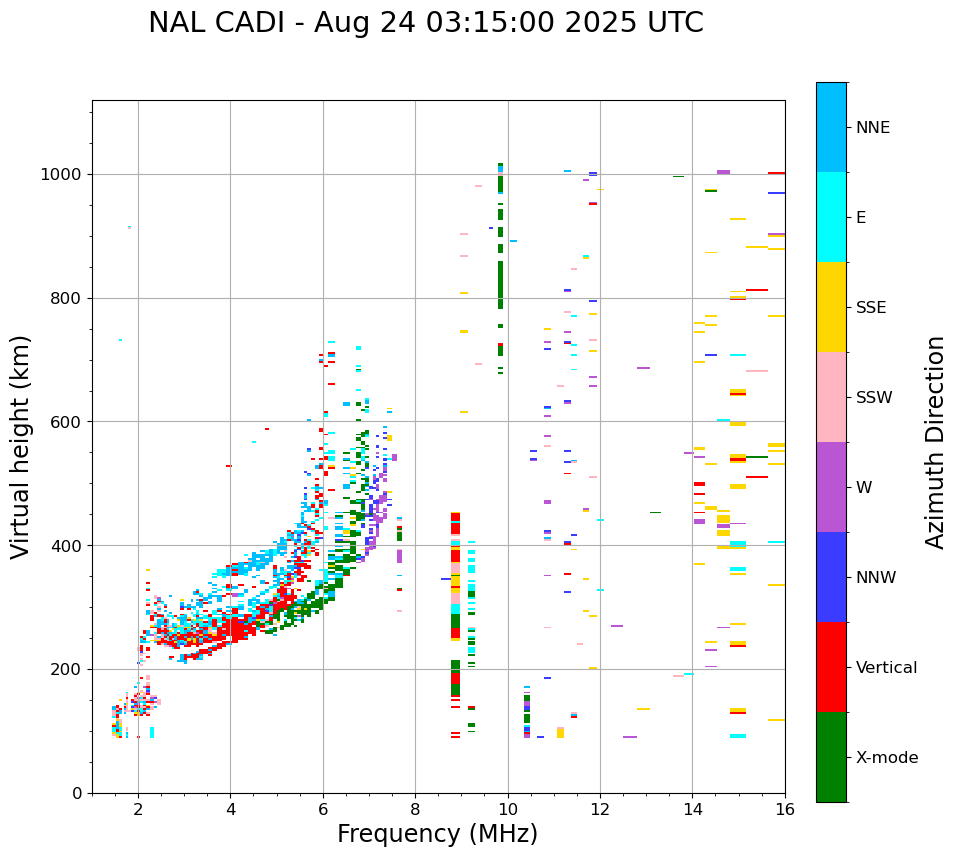 NAL CADI - Aug 24 03:15:00 2025 UTC

Virtual height (km)

1000
800
600
400
200
0

2
4
6
8
10
12
14
16

Frequency (MHz)

NNE
E
SSE
SSW
W
NNW
Vertical
X-mode

Azimuth Direction